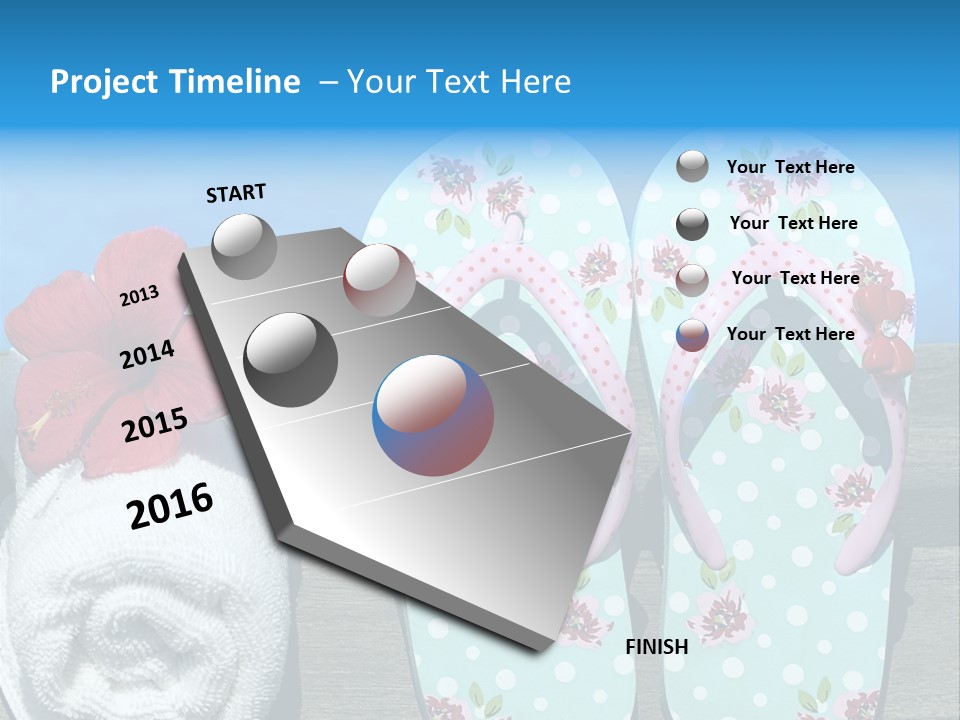 Project Timeline – Your Text Here

START

2013

2014

2015

2016

FINISH

Your Text Here

Your Text Here

Your Text Here

Your Text Here